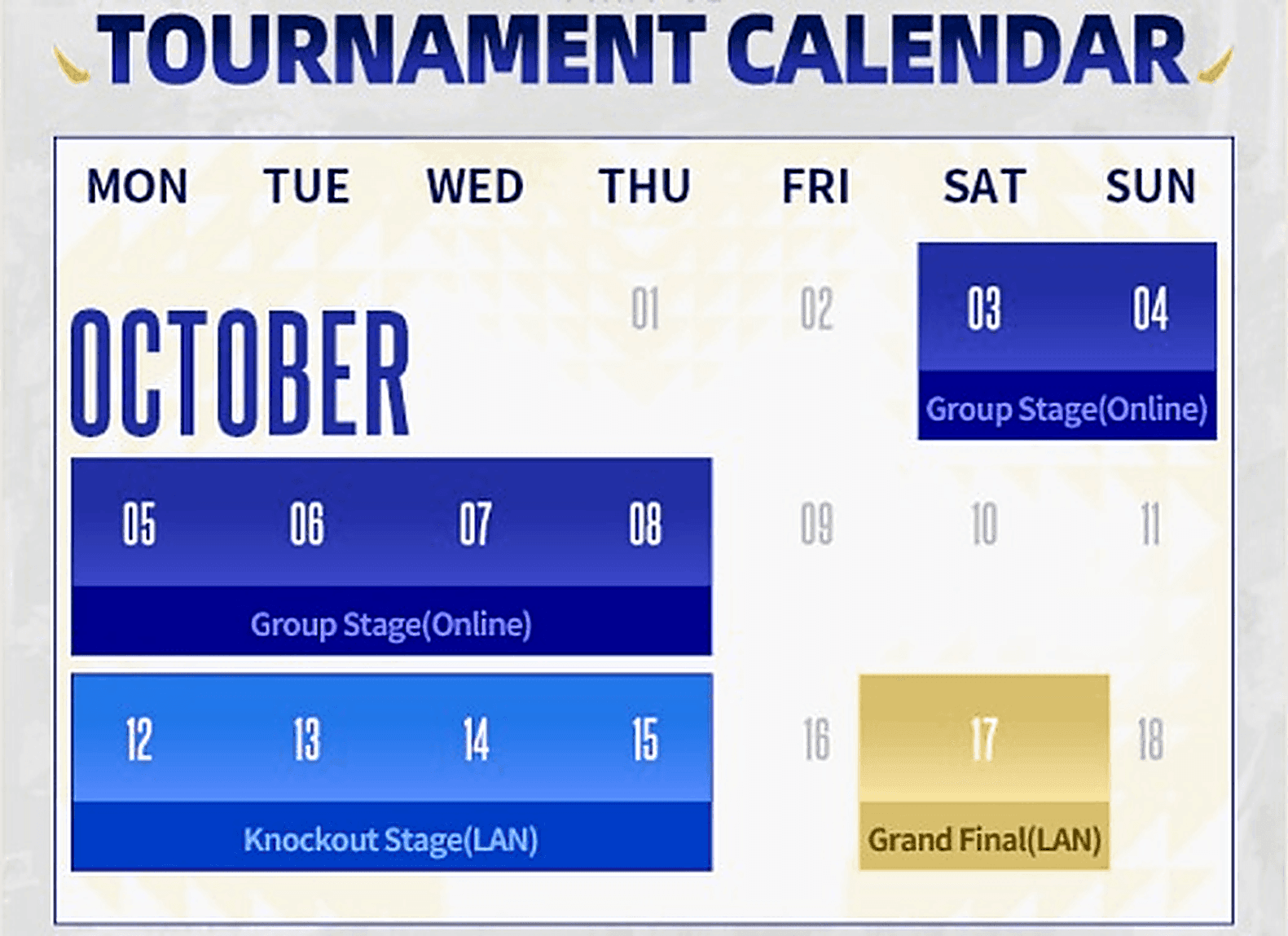 TOURNAMENT CALENDAR

MON TUE WED THU FRI SAT SUN

OCTOBER

01 02 03 04

Group Stage(Online)

05 06 07 08 09 10 11

Group Stage(Online)

12 13 14 15 16 17 18

Knockout Stage(LAN)

Grand Final(LAN)